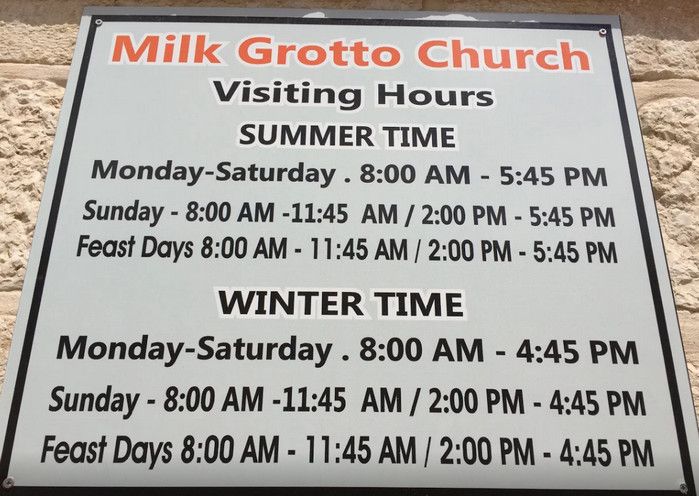 Milk Grotto Church
Visiting Hours
SUMMER TIME
Monday-Saturday . 8:00 AM - 5:45 PM
Sunday - 8:00 AM -11:45 AM / 2:00 PM - 5:45 PM
Feast Days 8:00 AM - 11:45 AM / 2:00 PM - 5:45 PM

WINTER TIME
Monday-Saturday . 8:00 AM - 4:45 PM
Sunday - 8:00 AM -11:45 AM / 2:00 PM - 4:45 PM
Feast Days 8:00 AM - 11:45 AM / 2:00 PM - 4:45 PM